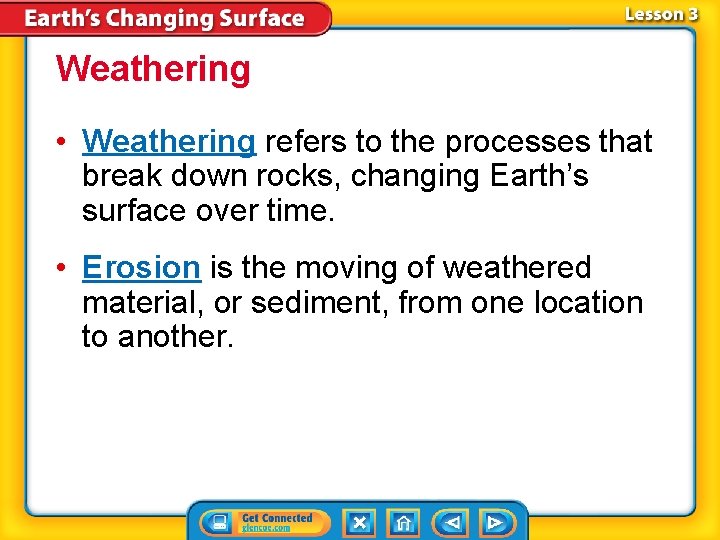 Earth's Changing Surface

Lesson 3

Weathering

• Weathering refers to the processes that break down rocks, changing Earth's surface over time.

• Erosion is the moving of weathered material, or sediment, from one location to another.

Get Connected
glencoe.com